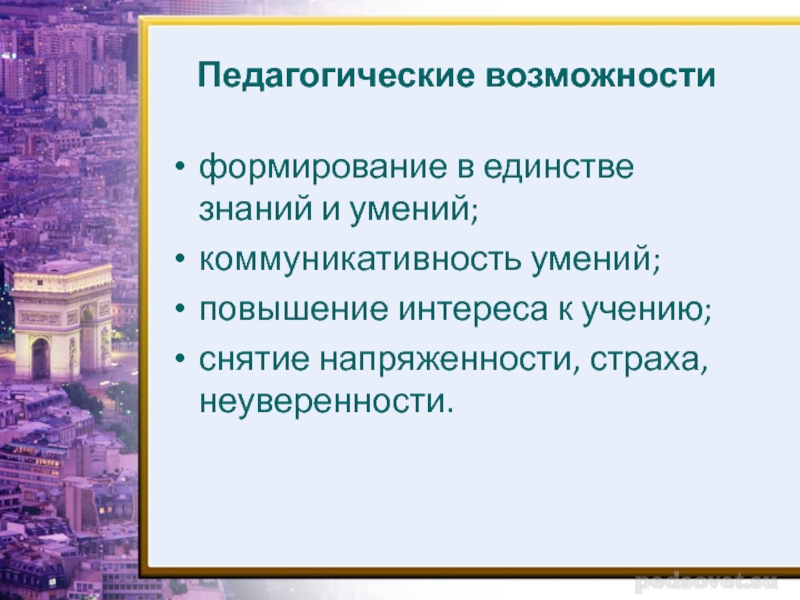 Педагогические возможности

• формирование в единстве знаний и умений;
• коммуникативность умений;
• повышение интереса к учению;
• снятие напряженности, страха, неуверенности.

pedsovet.su